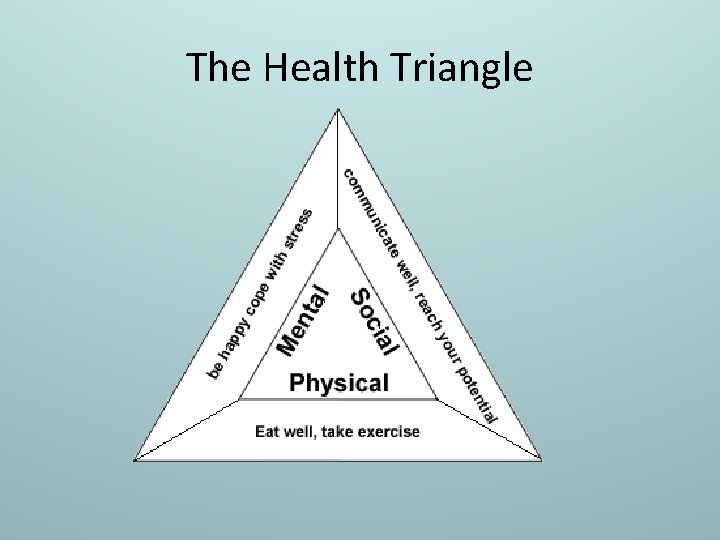 The Health Triangle

be happy cope with stress

communicate well, reach your potential

Mental

Social

Physical

Eat well, take exercise